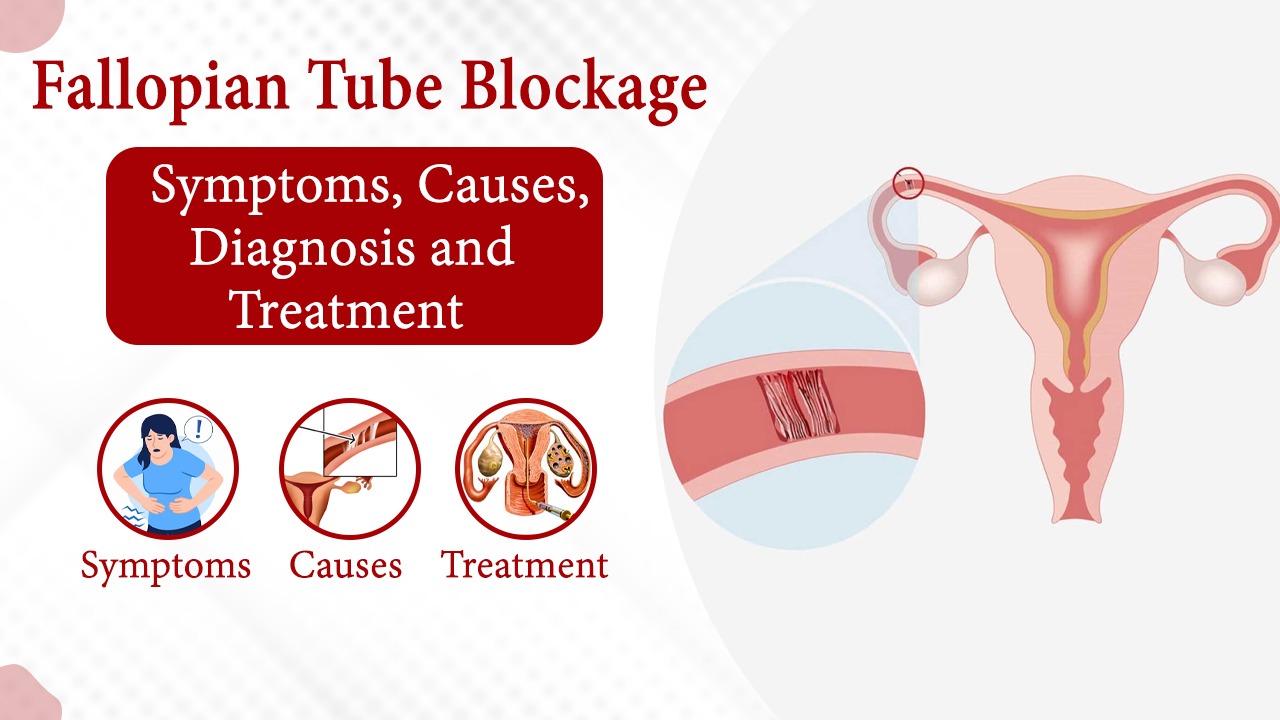 Fallopian Tube Blockage

Symptoms, Causes, Diagnosis and Treatment

Symptoms Causes Treatment